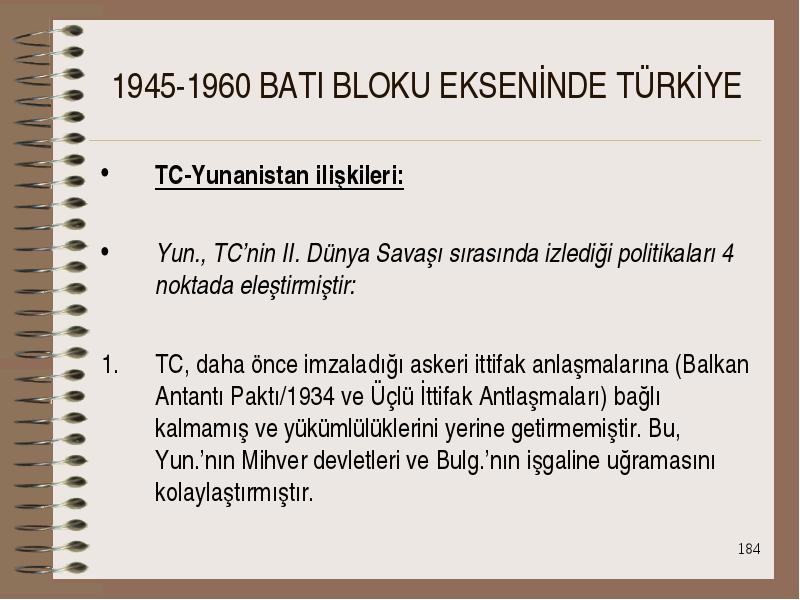 1945-1960 BATI BLOKU EKSENİNDE TÜRKİYE

• TC-Yunanistan ilişkileri:

• Yun., TC'nin II. Dünya Savaşı sırasında izlediği politikaları 4 noktada eleştirmiştir:

1. TC, daha önce imzaladığı askeri ittifak anlaşmalarına (Balkan Antantı Paktı/1934 ve Üçlü İttifak Antlaşmaları) bağlı kalmamış ve yükümlülüklerini yerine getirmemiştir. Bu, Yun.'nın Mihver devletleri ve Bulg.'nın işgaline uğramasını kolaylaştırmıştır.

184